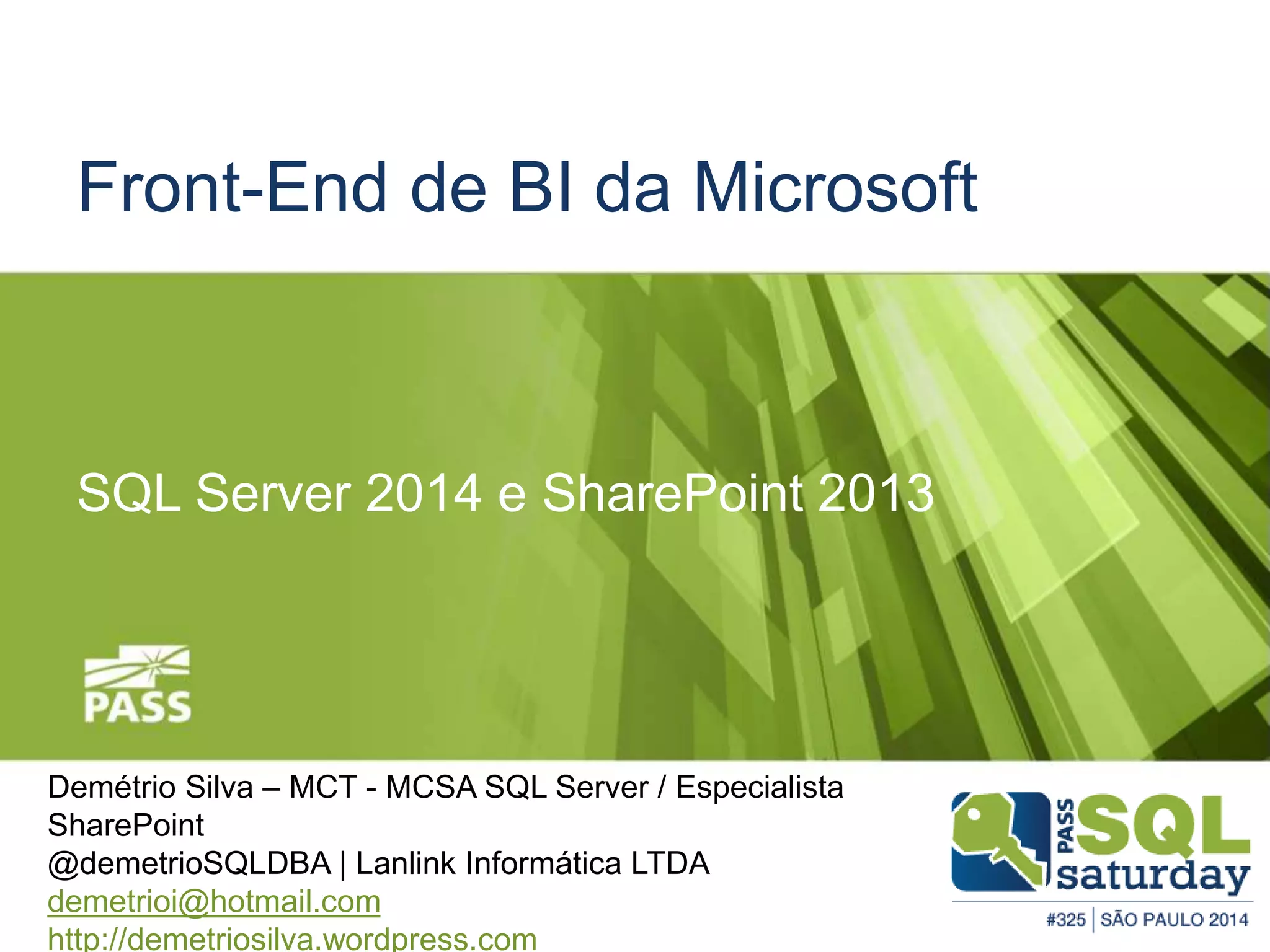 Front-End de BI da Microsoft

SQL Server 2014 e SharePoint 2013

PASS

Demétrio Silva – MCT - MCSA SQL Server / Especialista SharePoint
@demetrioSQLDBA | Lanlink Informática LTDA
demetrioi@hotmail.com
http://demetriosilva.wordpress.com

PASS SQL saturday
#325 | SÃO PAULO 2014